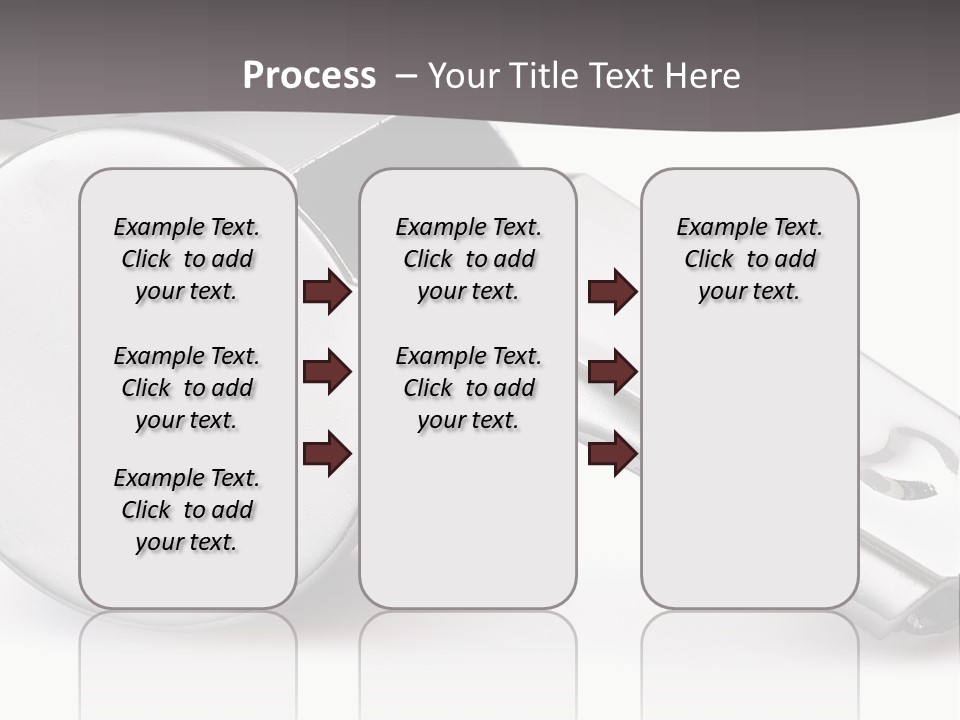 Process – Your Title Text Here

Example Text. Click to add your text.

Example Text. Click to add your text.

Example Text. Click to add your text.

Example Text. Click to add your text.

Example Text. Click to add your text.

Example Text. Click to add your text.